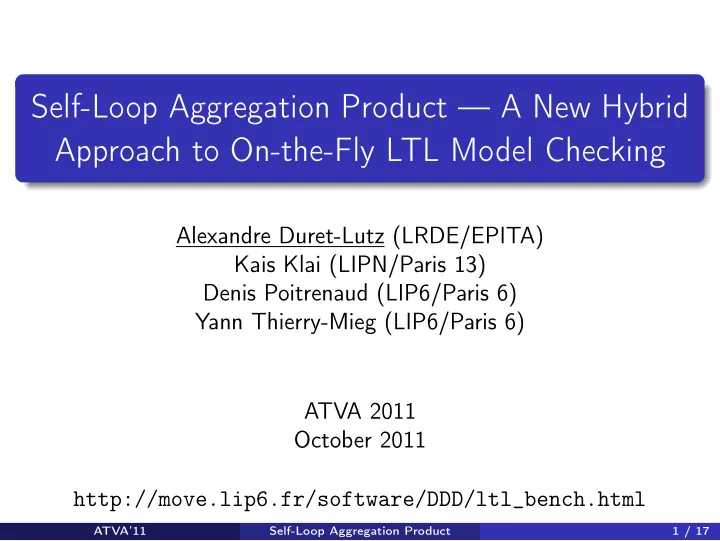 Self-Loop Aggregation Product — A New Hybrid Approach to On-the-Fly LTL Model Checking

Alexandre Duret-Lutz (LRDE/EPITA)
Kais Klai (LIPN/Paris 13)
Denis Poitrenaud (LIP6/Paris 6)
Yann Thierry-Mieg (LIP6/Paris 6)

ATVA 2011
October 2011

http://move.lip6.fr/software/DDD/ltl_bench.html

ATVA'11 Self-Loop Aggregation Product 1 / 17